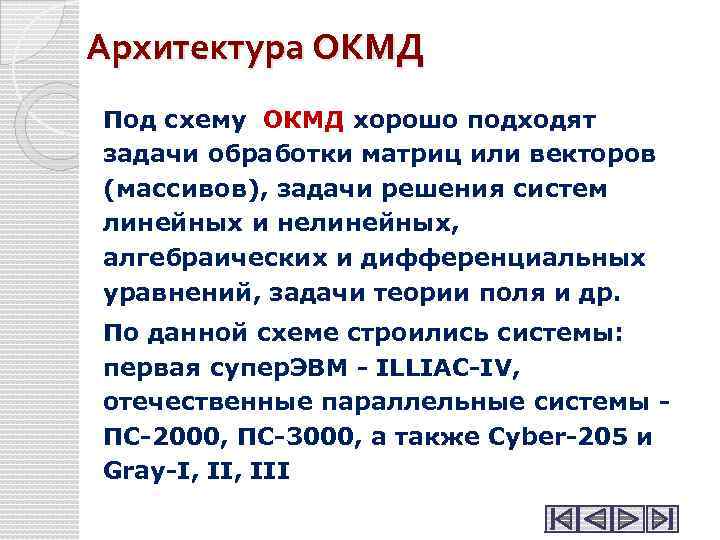 Архитектура ОКМД

Под схему ОКМД хорошо подходят задачи обработки матриц или векторов (массивов), задачи решения систем линейных и нелинейных, алгебраических и дифференциальных уравнений, задачи теории поля и др.

По данной схеме строились системы: первая суперЭВМ - ILLIAC-IV, отечественные параллельные системы - ПС-2000, ПС-3000, а также Cyber-205 и Gray-I, II, III